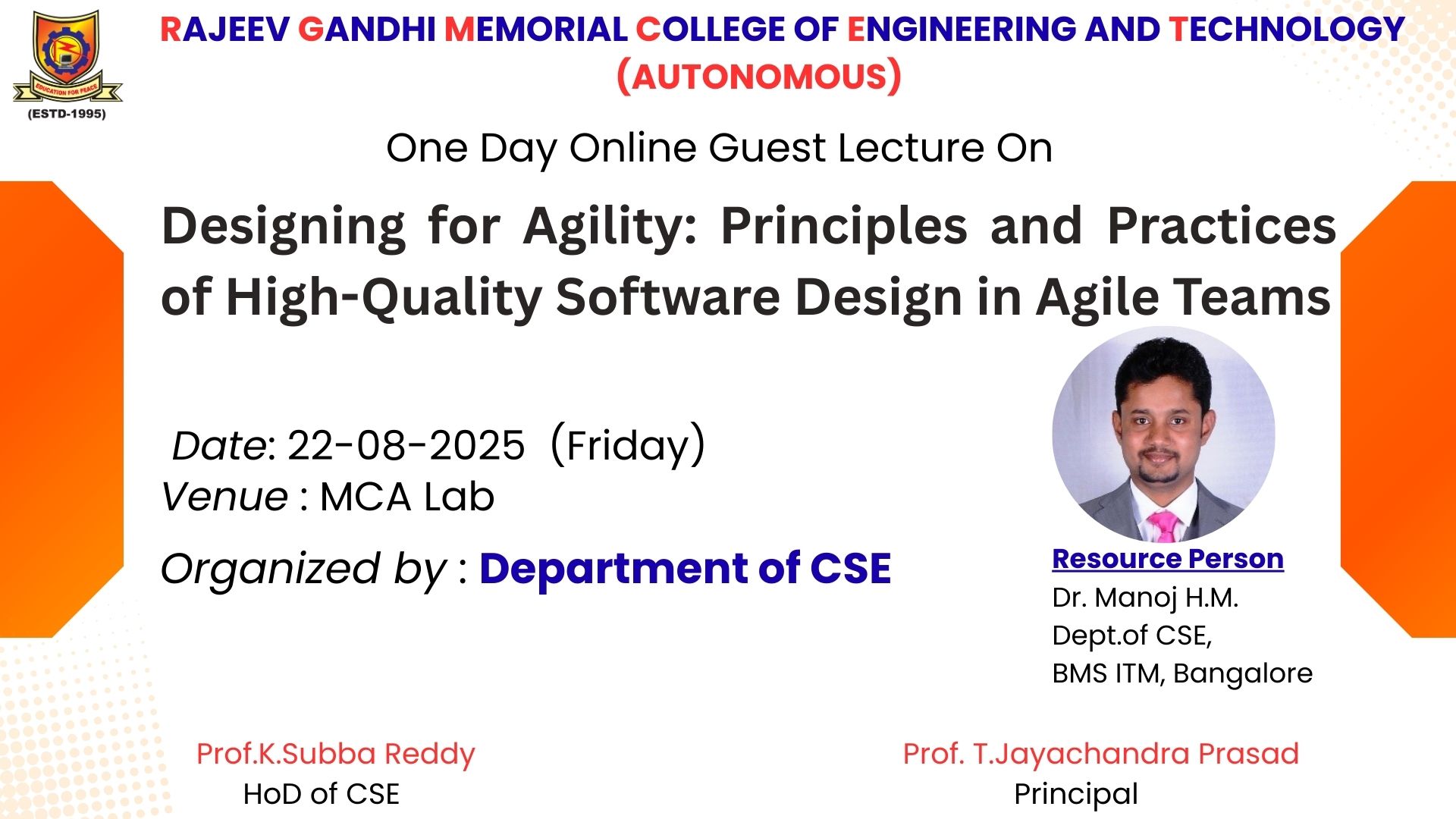 EDUCATION FOR PEACE
(ESTD-1995)

RAJEEV GANDHI MEMORIAL COLLEGE OF ENGINEERING AND TECHNOLOGY
(AUTONOMOUS)

One Day Online Guest Lecture On

Designing for Agility: Principles and Practices of High-Quality Software Design in Agile Teams

Date: 22-08-2025 (Friday)
Venue : MCA Lab

Organized by : Department of CSE

Resource Person
Dr. Manoj H.M.
Dept.of CSE,
BMS ITM, Bangalore

Prof.K.Subba Reddy
HoD of CSE

Prof. T.Jayachandra Prasad
Principal